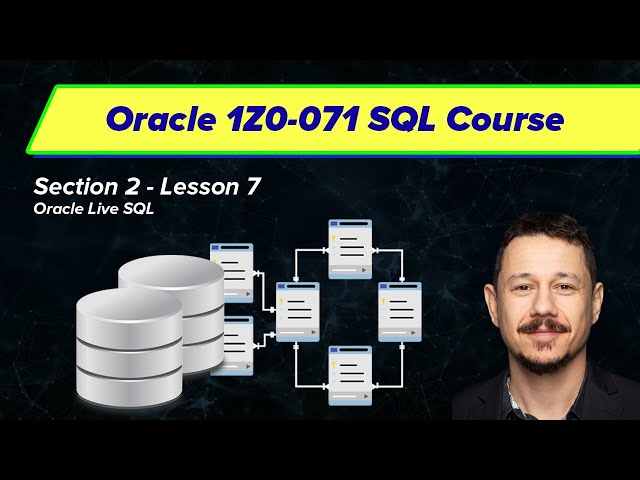 Oracle 1Z0-071 SQL Course

Section 2 - Lesson 7
Oracle Live SQL